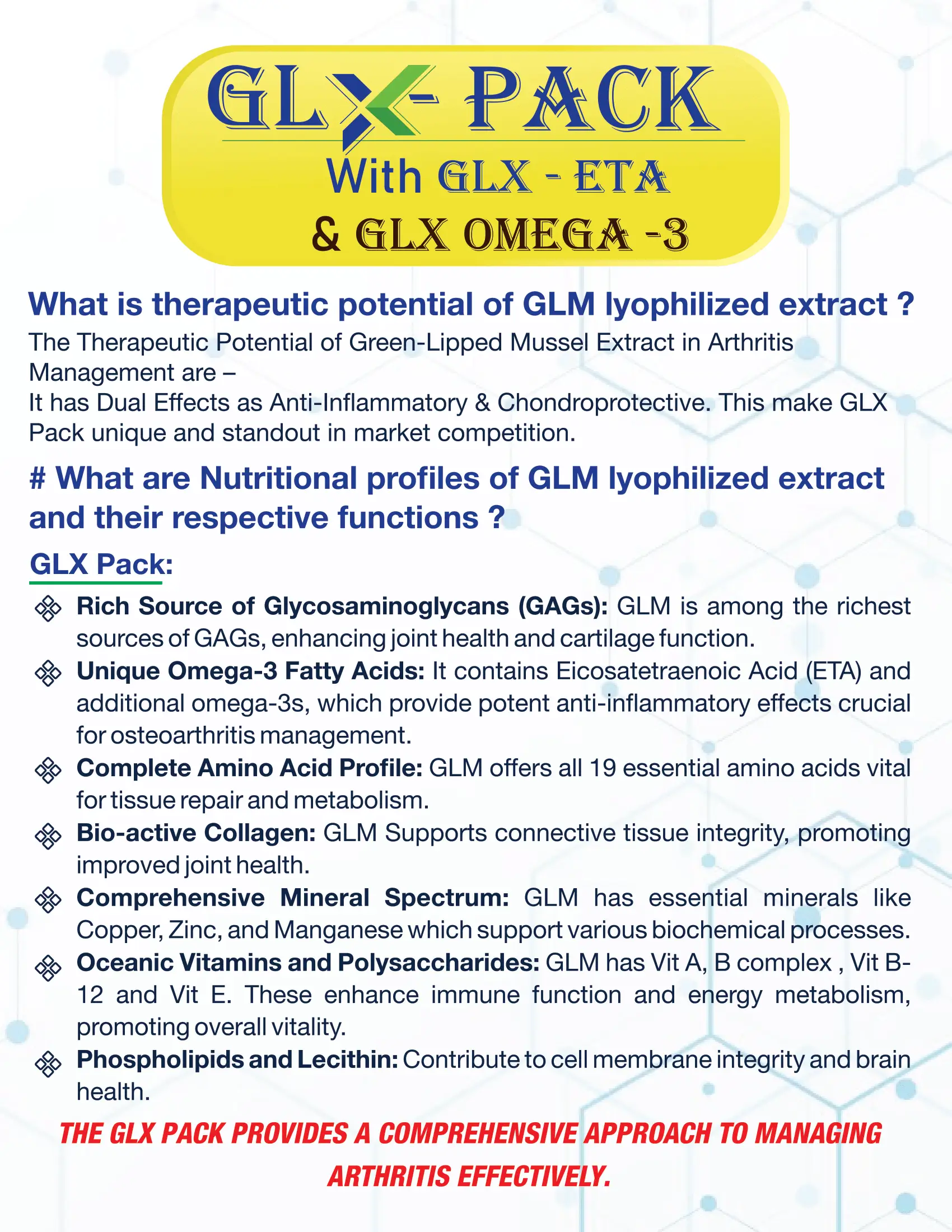 GLX- PACK
With GLX - ETA
& GLX OMEGA -3

What is therapeutic potential of GLM lyophilized extract ?
The Therapeutic Potential of Green-Lipped Mussel Extract in Arthritis Management are –
It has Dual Effects as Anti-Inflammatory & Chondroprotective. This make GLX Pack unique and standout in market competition.

# What are Nutritional profiles of GLM lyophilized extract and their respective functions ?

GLX Pack:

Rich Source of Glycosaminoglycans (GAGs): GLM is among the richest sources of GAGs, enhancing joint health and cartilage function.

Unique Omega-3 Fatty Acids: It contains Eicosatetraenoic Acid (ETA) and additional omega-3s, which provide potent anti-inflammatory effects crucial for osteoarthritis management.

Complete Amino Acid Profile: GLM offers all 19 essential amino acids vital for tissue repair and metabolism.

Bio-active Collagen: GLM Supports connective tissue integrity, promoting improved joint health.

Comprehensive Mineral Spectrum: GLM has essential minerals like Copper, Zinc, and Manganese which support various biochemical processes.

Oceanic Vitamins and Polysaccharides: GLM has Vit A, B complex , Vit B-12 and Vit E. These enhance immune function and energy metabolism, promoting overall vitality.

Phospholipids and Lecithin: Contribute to cell membrane integrity and brain health.

THE GLX PACK PROVIDES A COMPREHENSIVE APPROACH TO MANAGING ARTHRITIS EFFECTIVELY.